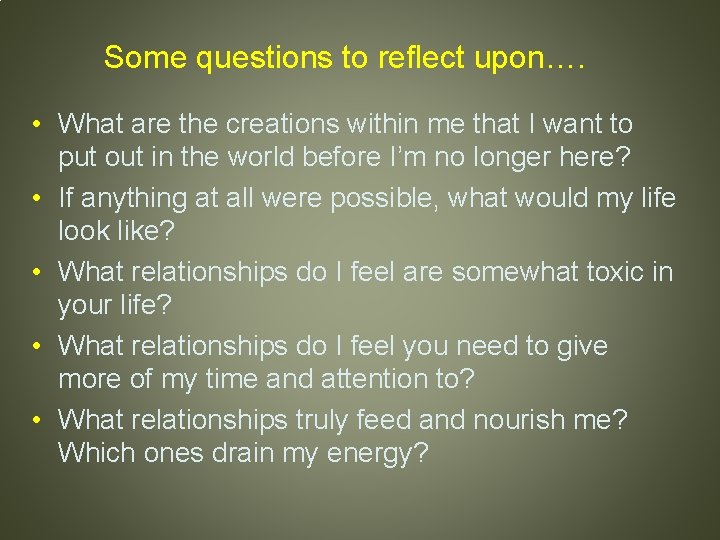 Some questions to reflect upon….

• What are the creations within me that I want to put out in the world before I'm no longer here?
• If anything at all were possible, what would my life look like?
• What relationships do I feel are somewhat toxic in your life?
• What relationships do I feel you need to give more of my time and attention to?
• What relationships truly feed and nourish me? Which ones drain my energy?